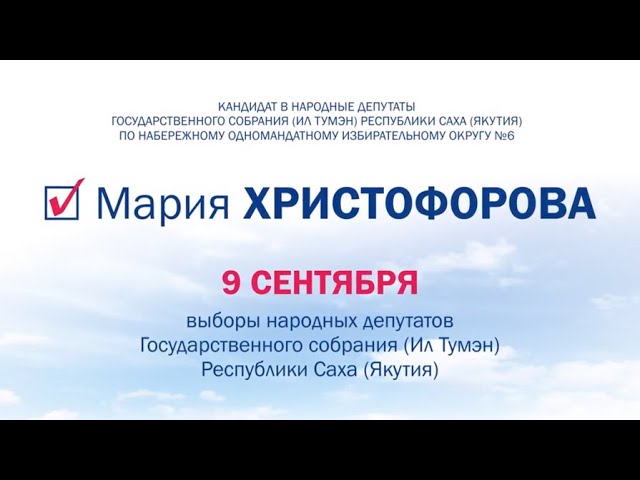 КАНДИДАТ В НАРОДНЫЕ ДЕПУТАТЫ
ГОСУДАРСТВЕННОГО СОБРАНИЯ (ИЛ ТУМЭН) РЕСПУБЛИКИ САХА (ЯКУТИЯ)
ПО НАБЕРЕЖНОМУ ОДНОМАНДАТНОМУ ИЗБИРАТЕЛЬНОМУ ОКРУГУ №6

Мария ХРИСТОФОРОВА

9 СЕНТЯБРЯ

выборы народных депутатов
Государственного собрания (Ил Тумэн)
Республики Саха (Якутия)